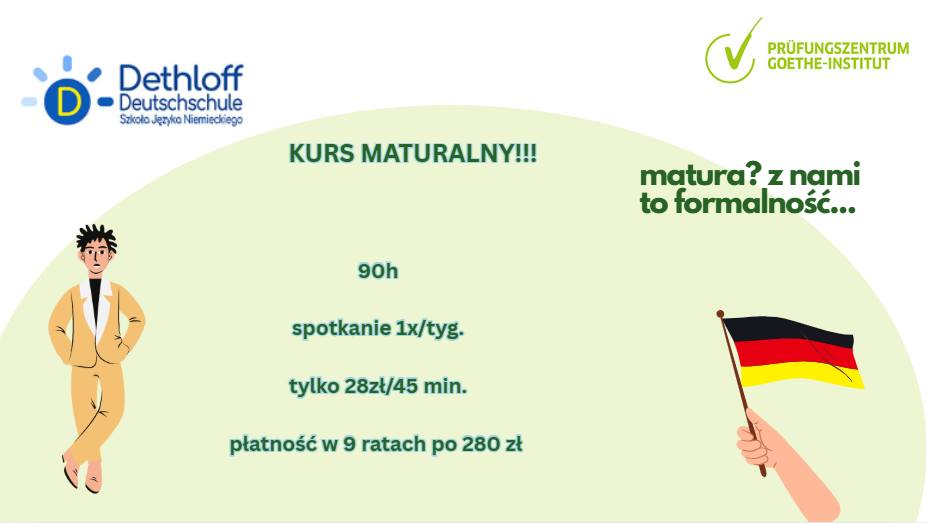 D Dethloff Deutschschule
Szkoła Języka Niemieckiego

PRÜFUNGSZENTRUM
GOETHE-INSTITUT

KURS MATURALNY!!!

matura? z nami to formalność...

90h

spotkanie 1x/tyg.

tylko 28zł/45 min.

płatność w 9 ratach po 280 zł